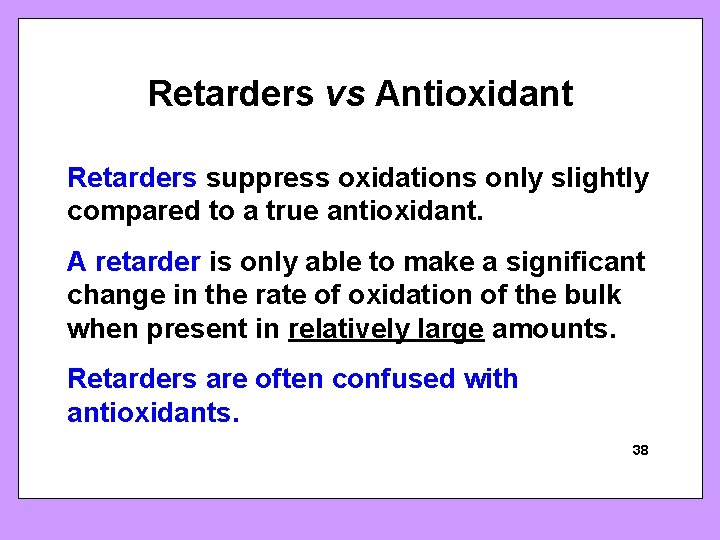 Retarders vs Antioxidant

Retarders suppress oxidations only slightly compared to a true antioxidant.

A retarder is only able to make a significant change in the rate of oxidation of the bulk when present in relatively large amounts.

Retarders are often confused with antioxidants.

38